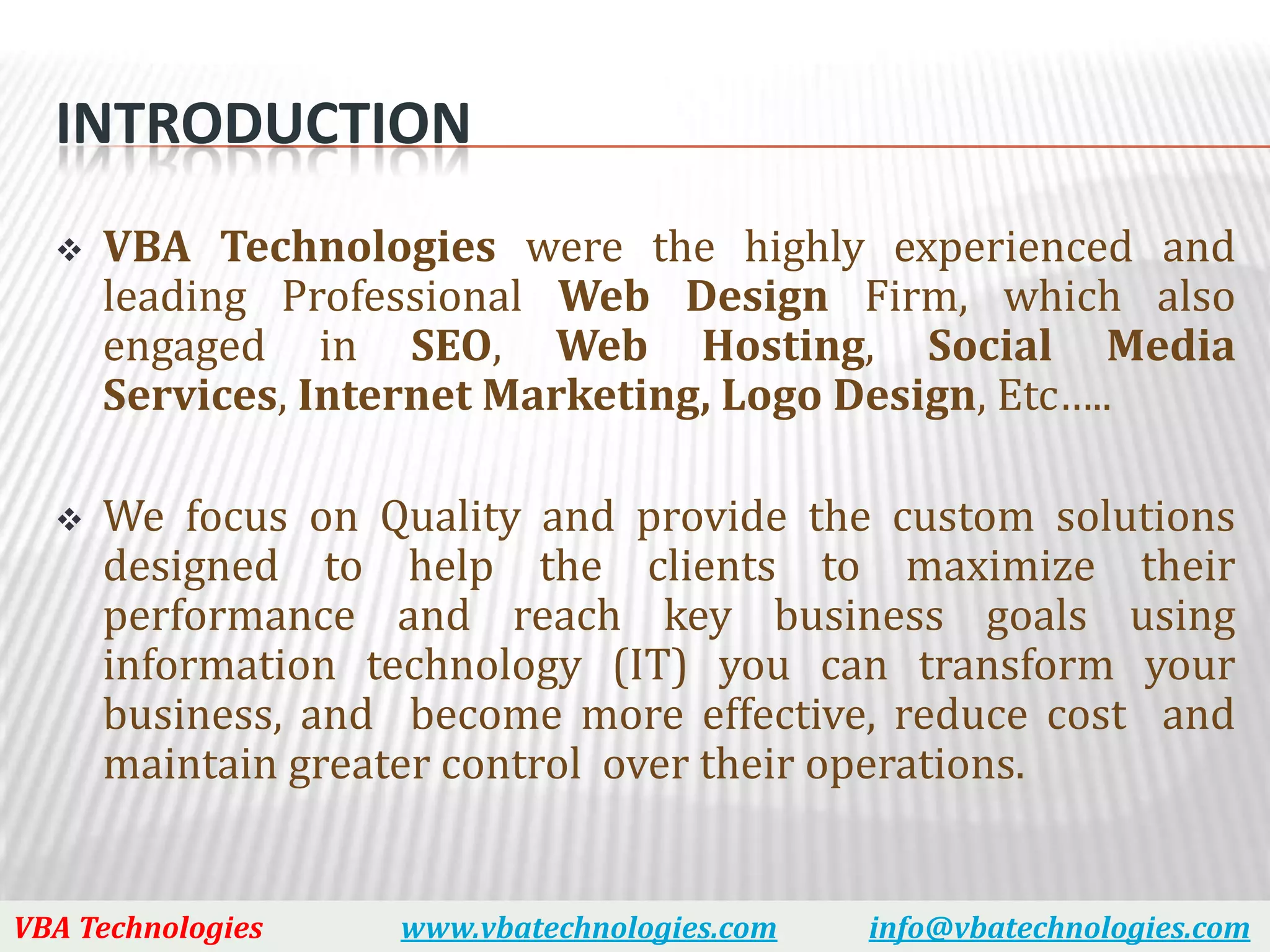 INTRODUCTION

❖ VBA Technologies were the highly experienced and leading Professional Web Design Firm, which also engaged in SEO, Web Hosting, Social Media Services, Internet Marketing, Logo Design, Etc…..

❖ We focus on Quality and provide the custom solutions designed to help the clients to maximize their performance and reach key business goals using information technology (IT) you can transform your business, and become more effective, reduce cost and maintain greater control over their operations.

VBA Technologies www.vbatechnologies.com info@vbatechnologies.com